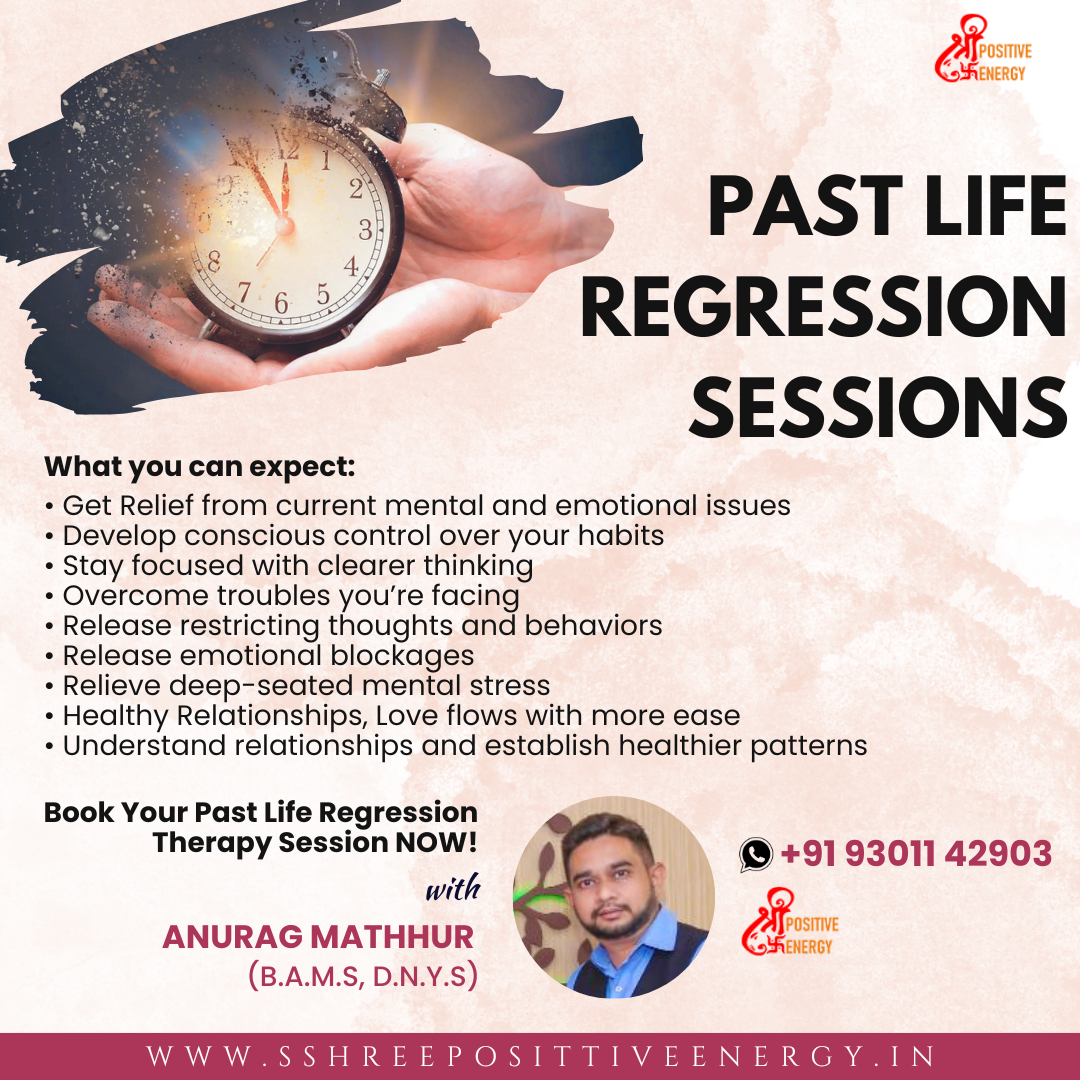 श्री POSITIVE ENERGY

PAST LIFE REGRESSION SESSIONS

What you can expect:
• Get Relief from current mental and emotional issues
• Develop conscious control over your habits
• Stay focused with clearer thinking
• Overcome troubles you're facing
• Release restricting thoughts and behaviors
• Release emotional blockages
• Relieve deep-seated mental stress
• Healthy Relationships, Love flows with more ease
• Understand relationships and establish healthier patterns

Book Your Past Life Regression Therapy Session NOW!

with

ANURAG MATHHUR
(B.A.M.S, D.N.Y.S)

+91 93011 42903

श्री POSITIVE ENERGY

WWW.SSHREEPOSITTIVEENERGY.IN